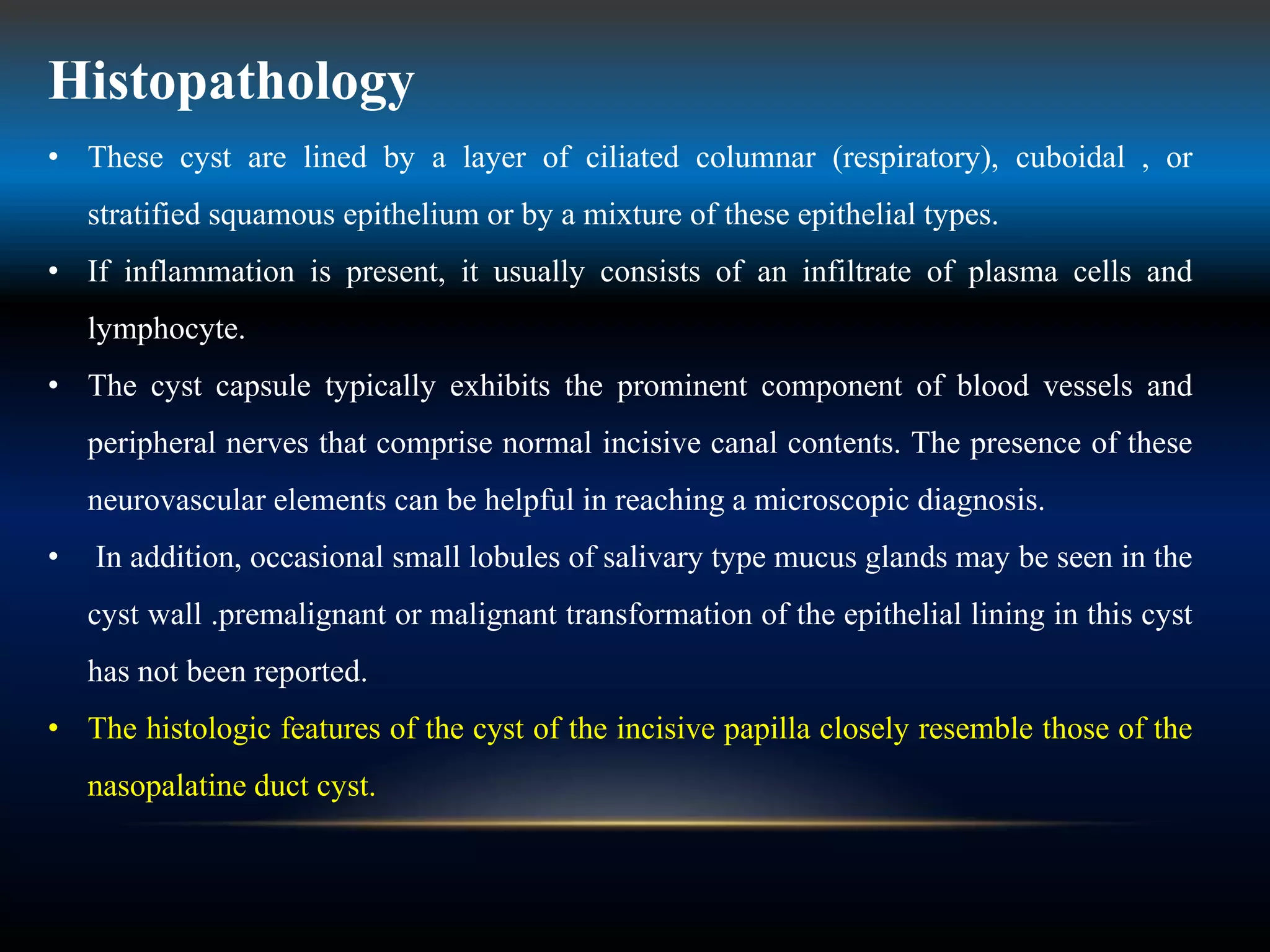 Histopathology

• These cyst are lined by a layer of ciliated columnar (respiratory), cuboidal , or stratified squamous epithelium or by a mixture of these epithelial types.

• If inflammation is present, it usually consists of an infiltrate of plasma cells and lymphocyte.

• The cyst capsule typically exhibits the prominent component of blood vessels and peripheral nerves that comprise normal incisive canal contents. The presence of these neurovascular elements can be helpful in reaching a microscopic diagnosis.

• In addition, occasional small lobules of salivary type mucus glands may be seen in the cyst wall .premalignant or malignant transformation of the epithelial lining in this cyst has not been reported.

• The histologic features of the cyst of the incisive papilla closely resemble those of the nasopalatine duct cyst.